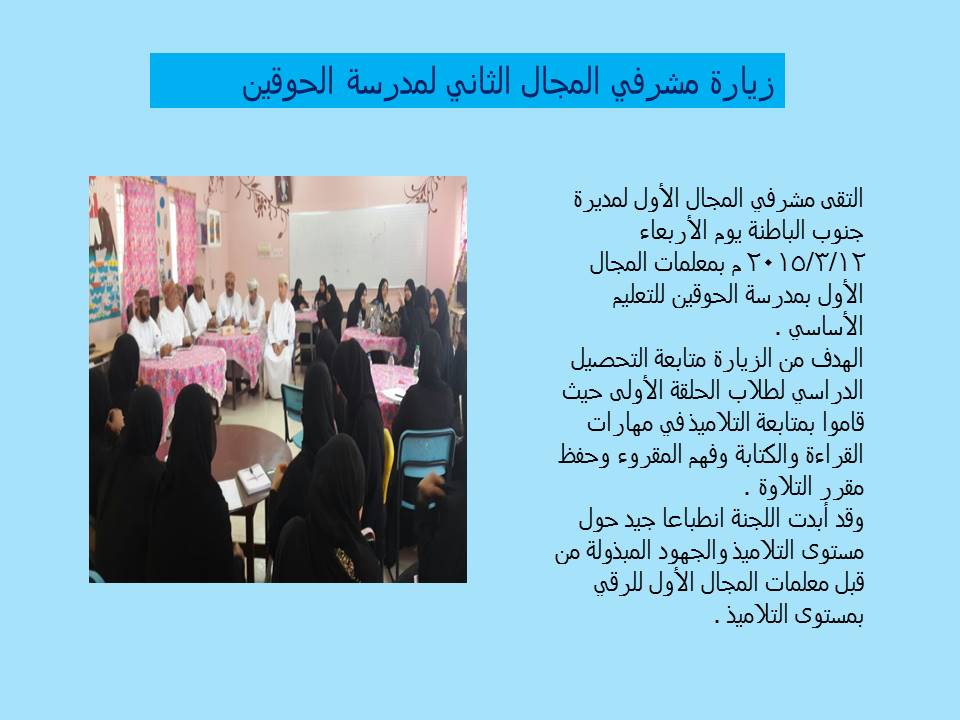 زيارة مشرفي المجال الثاني لمدرسة الحوقين

التقى مشرفي المجال الأول لمديرة جنوب الباطنة يوم الأربعاء ٢٠١٥/٣/١٢ م بمعلمات المجال الأول بمدرسة الحوقين للتعليم الأساسي .
الهدف من الزيارة متابعة التحصيل الدراسي لطلاب الحلقة الأولى حيث قاموا بمتابعة التلاميذ في مهارات القراءة والكتابة وفهم المقروء وحفظ مقرر التلاوة .
وقد أبدت اللجنة انطباعا جيد حول مستوى التلاميذ والجهود المبذولة من قبل معلمات المجال الأول للرقي بمستوى التلاميذ .